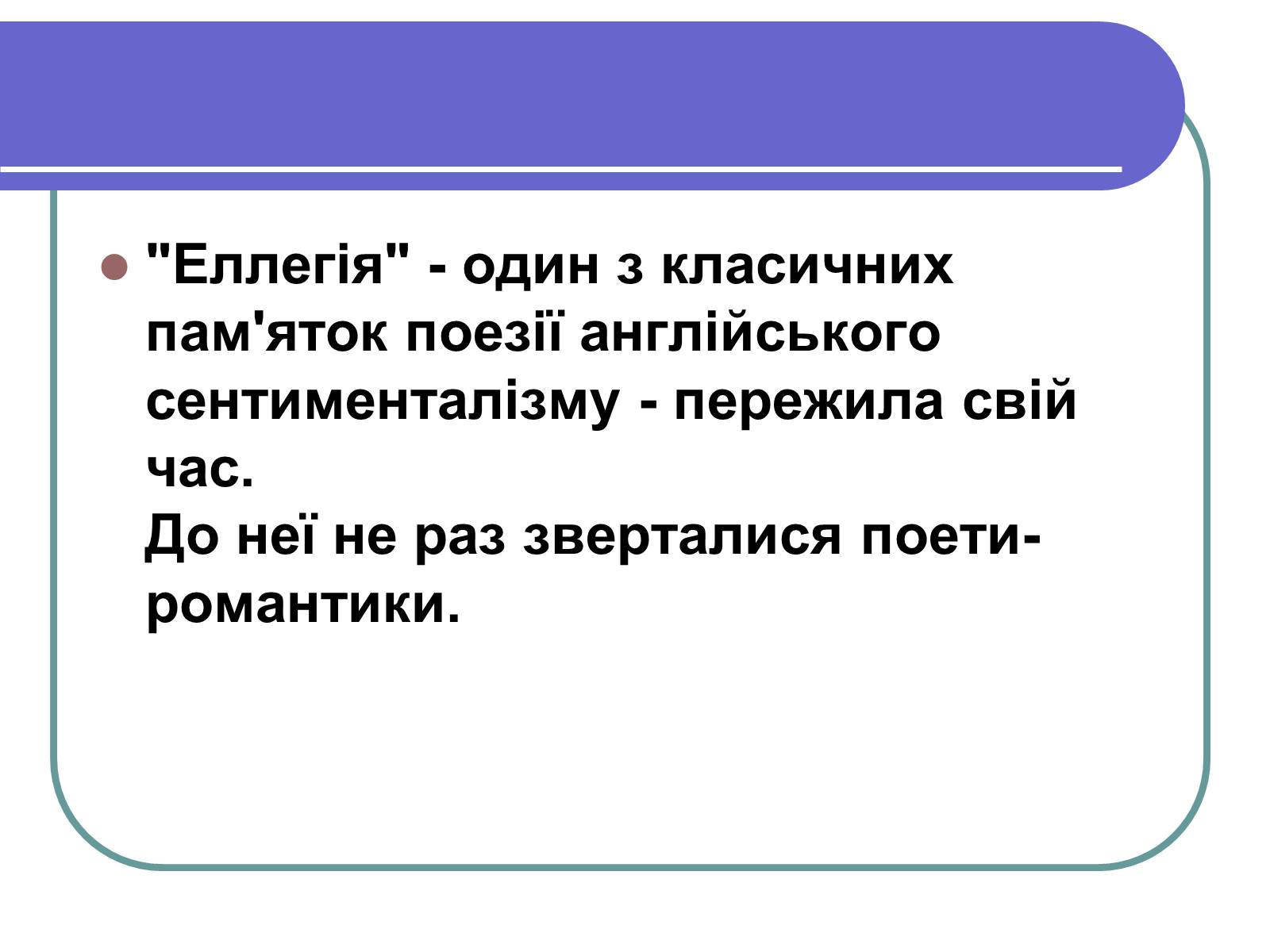 "Еллегія" - один з класичних пам'яток поезії англійського сентименталізму - пережила свій час.
До неї не раз зверталися поети-романтики.